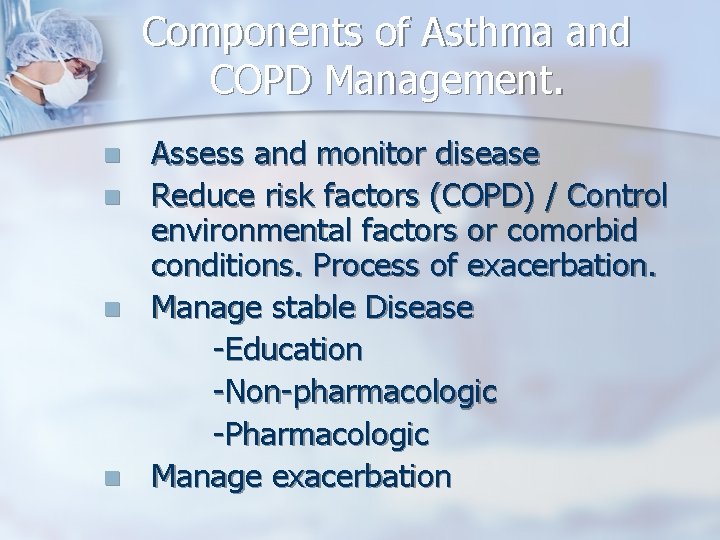 Components of Asthma and COPD Management.

- Assess and monitor disease
- Reduce risk factors (COPD) / Control environmental factors or comorbid conditions. Process of exacerbation.
- Manage stable Disease
  -Education
  -Non-pharmacologic
  -Pharmacologic
- Manage exacerbation